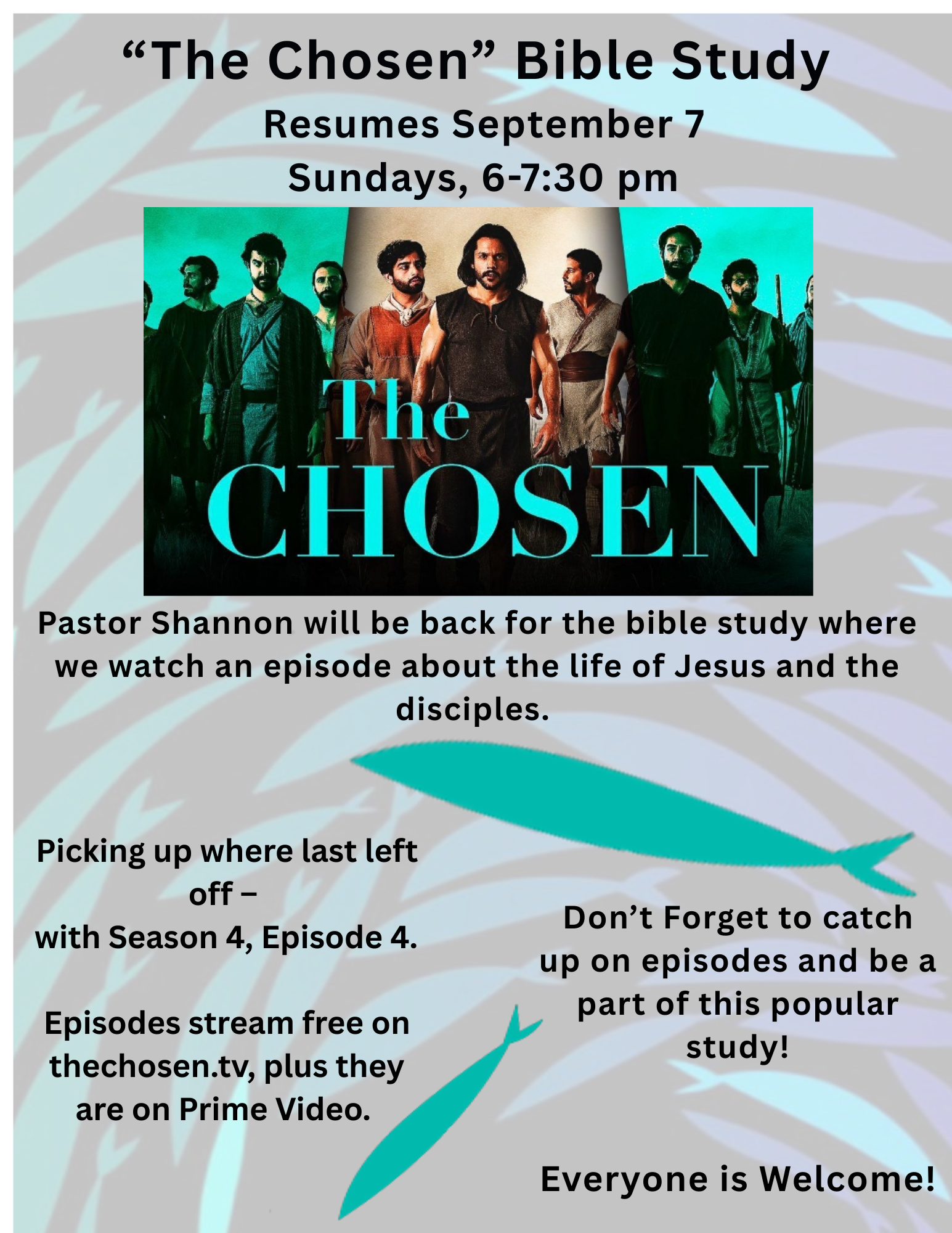 “The Chosen” Bible Study
Resumes September 7
Sundays, 6-7:30 pm

The CHOSEN

Pastor Shannon will be back for the bible study where we watch an episode about the life of Jesus and the disciples.

Picking up where last left off –
with Season 4, Episode 4.

Episodes stream free on thechosen.tv, plus they are on Prime Video.

Don’t Forget to catch up on episodes and be a part of this popular study!

Everyone is Welcome!